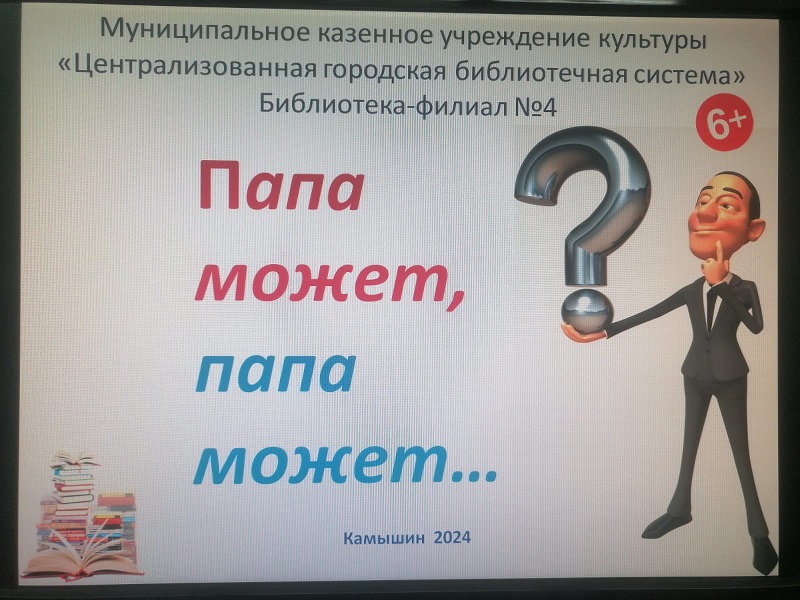 Муниципальное казенное учреждение культуры
«Централизованная городская библиотечная система»
Библиотека-филиал №4

6+

Папа
может,
папа
может...

Камышин 2024